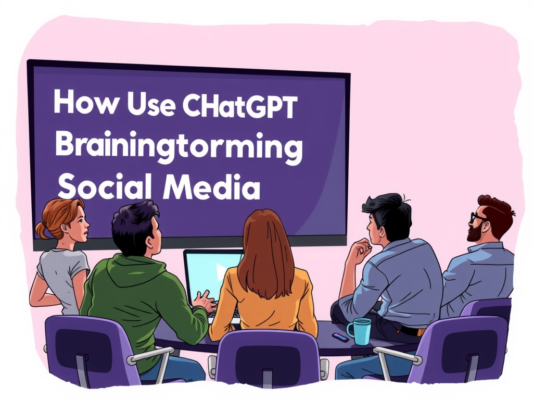 How Use CHatGPT
Brainingtorming
Social Media